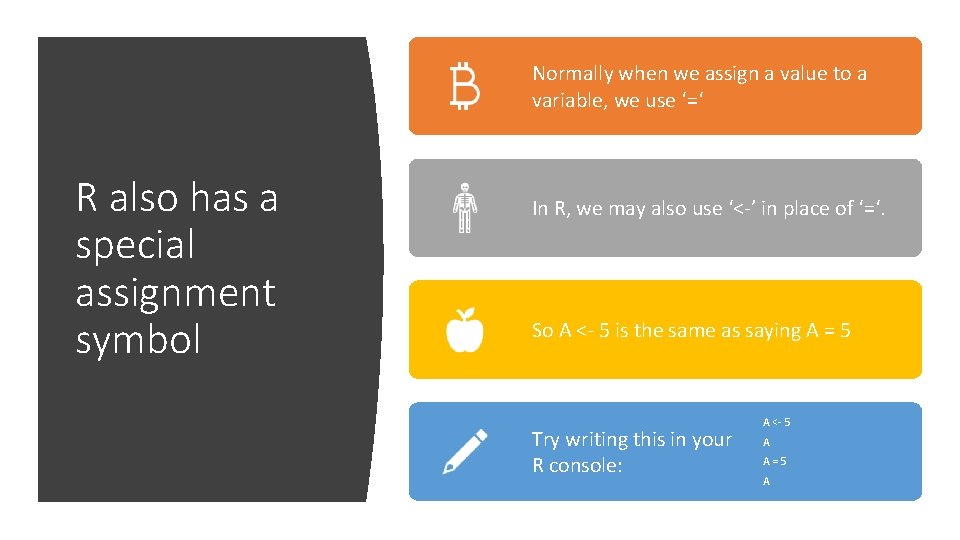 R also has a special assignment symbol

Normally when we assign a value to a variable, we use ‘=‘

In R, we may also use ‘<-’ in place of ‘=‘.

So A <- 5 is the same as saying A = 5

Try writing this in your R console:

A <- 5
A
A = 5
A